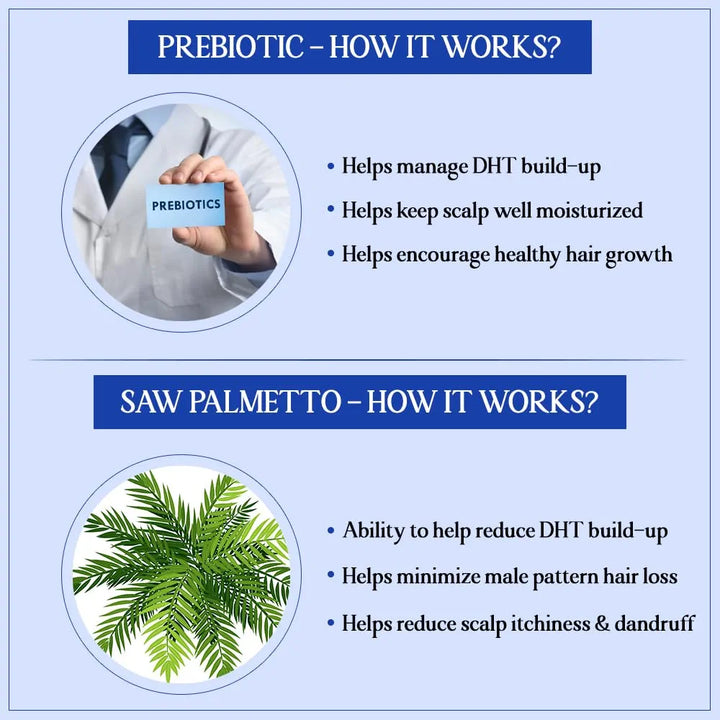 PREBIOTIC – HOW IT WORKS?

PREBIOTICS

• Helps manage DHT build-up
• Helps keep scalp well moisturized
• Helps encourage healthy hair growth

SAW PALMETTO – HOW IT WORKS?

• Ability to help reduce DHT build-up
• Helps minimize male pattern hair loss
• Helps reduce scalp itchiness & dandruff